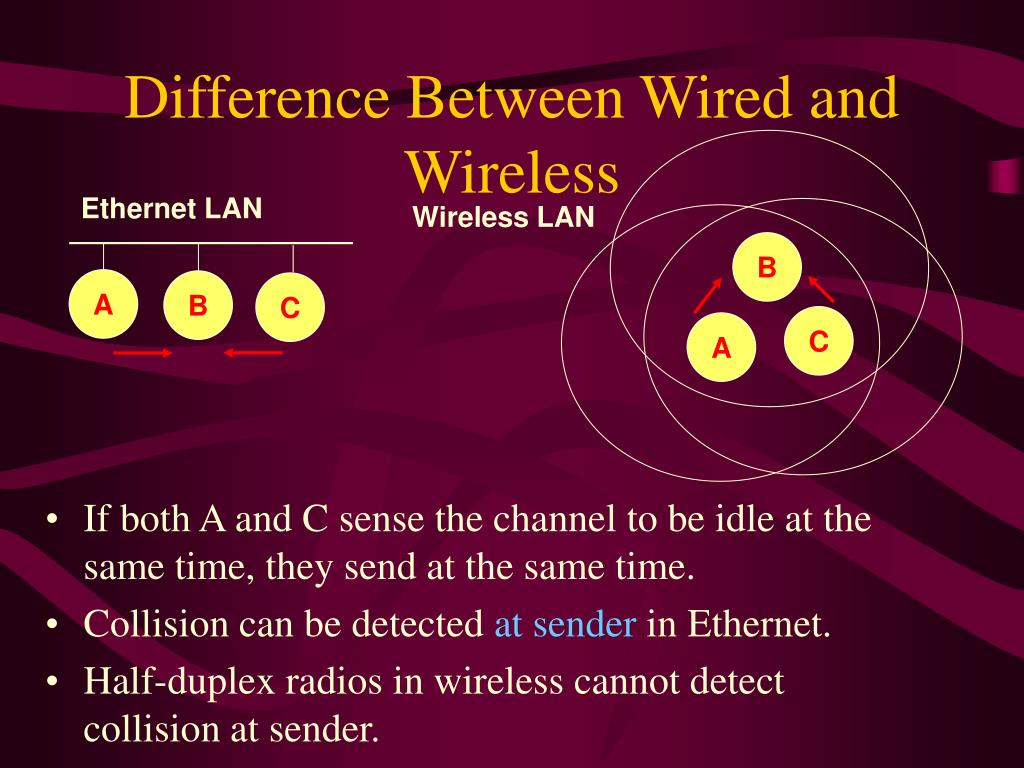 Difference Between Wired and Wireless

Ethernet LAN

A B C

Wireless LAN

B

A C

• If both A and C sense the channel to be idle at the same time, they send at the same time.
• Collision can be detected at sender in Ethernet.
• Half-duplex radios in wireless cannot detect collision at sender.